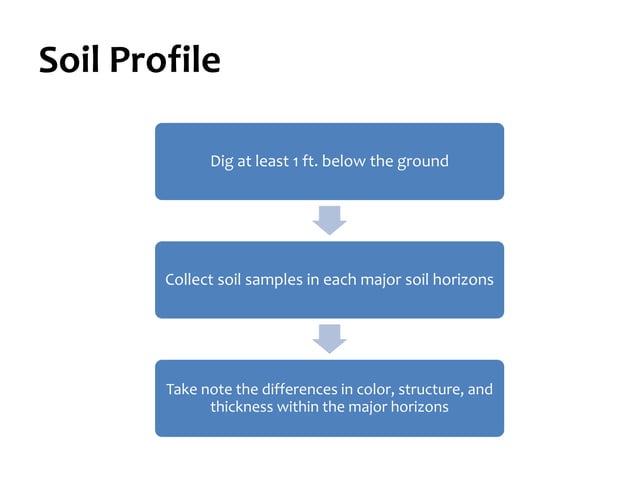 Soil Profile

Dig at least 1 ft. below the ground

Collect soil samples in each major soil horizons

Take note the differences in color, structure, and thickness within the major horizons